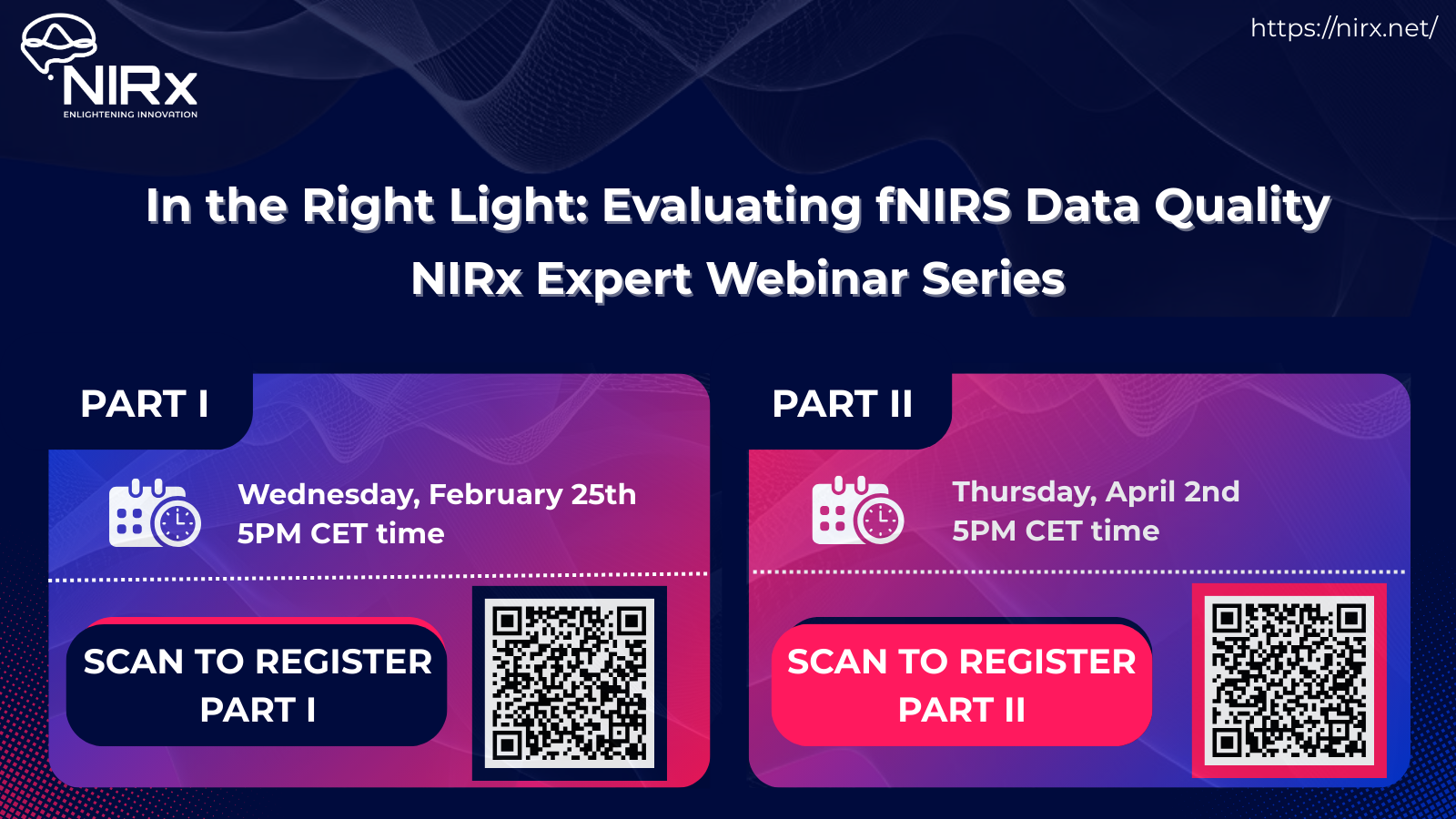 NIRx
ENLIGHTENING INNOVATION

https://nirx.net/

In the Right Light: Evaluating fNIRS Data Quality
NIRx Expert Webinar Series

PART I

Wednesday, February 25th
5PM CET time

SCAN TO REGISTER PART I

PART II

Thursday, April 2nd
5PM CET time

SCAN TO REGISTER PART II